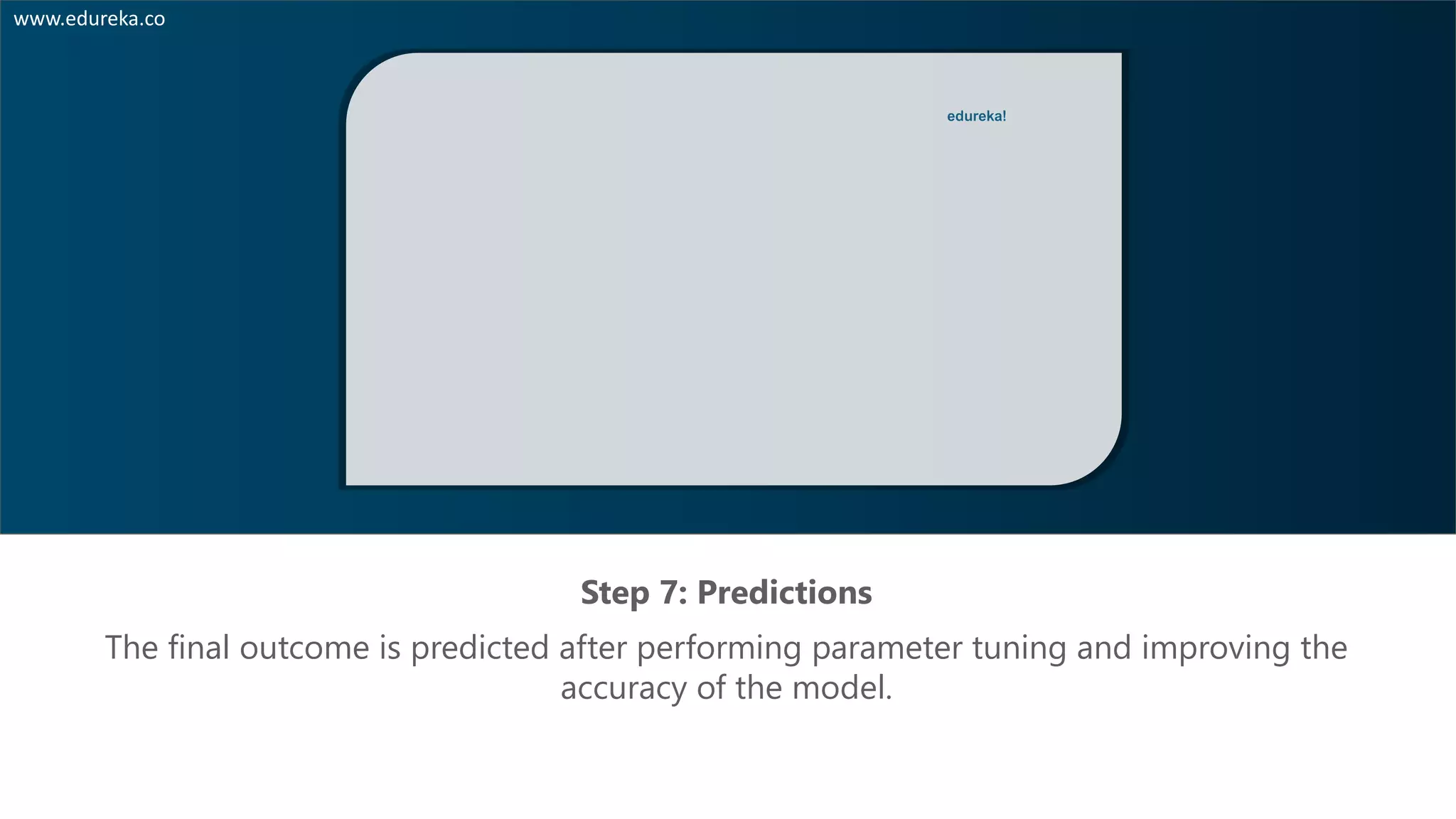 www.edureka.co

edureka!

Step 7: Predictions

The final outcome is predicted after performing parameter tuning and improving the accuracy of the model.